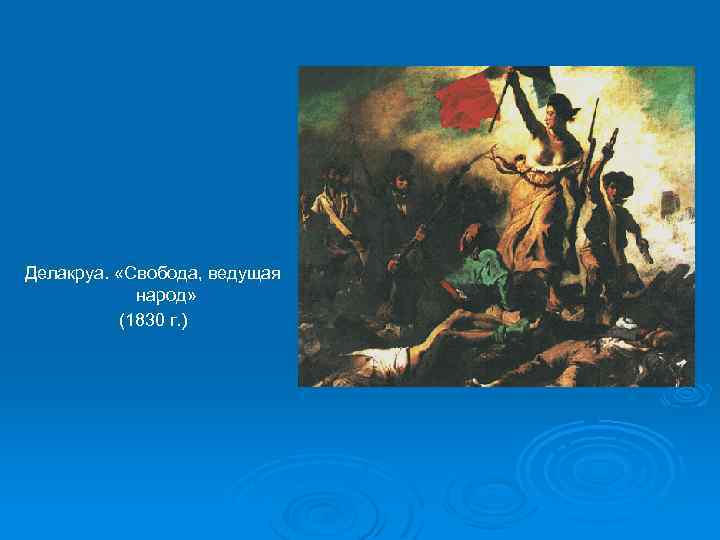 Делакруа. «Свобода, ведущая народ»
(1830 г.)